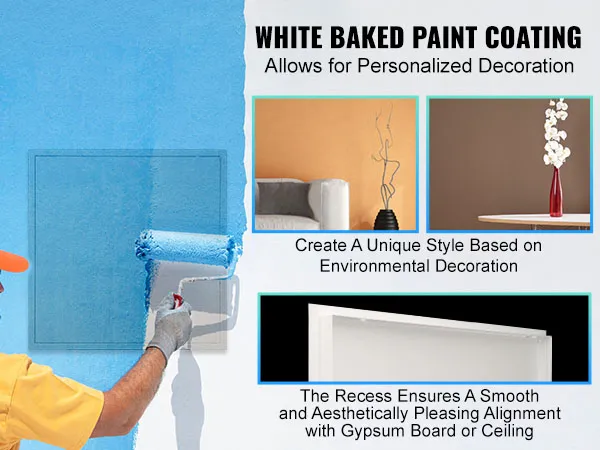 WHITE BAKED PAINT COATING
Allows for Personalized Decoration

Create A Unique Style Based on Environmental Decoration

The Recess Ensures A Smooth and Aesthetically Pleasing Alignment with Gypsum Board or Ceiling